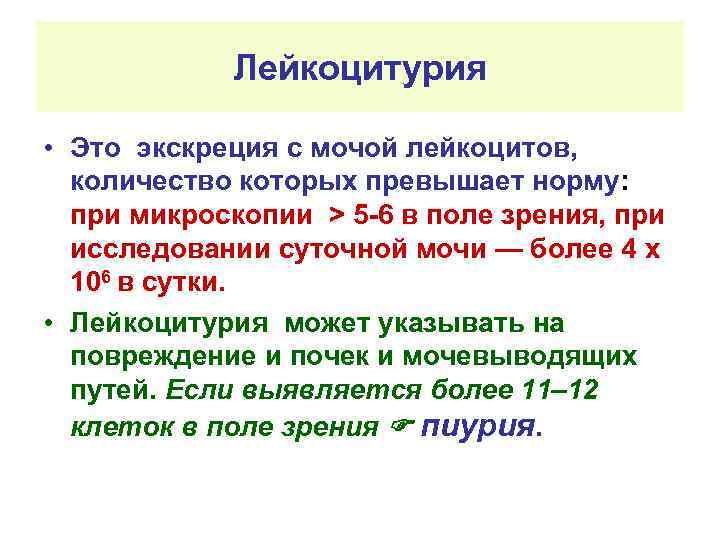 Лейкоцитурия

• Это экскреция с мочой лейкоцитов, количество которых превышает норму: при микроскопии > 5-6 в поле зрения, при исследовании суточной мочи — более 4 х $10^6$ в сутки.

• Лейкоцитурия может указывать на повреждение и почек и мочевыводящих путей. Если выявляется более 11–12 клеток в поле зрения ☞ пиурия.